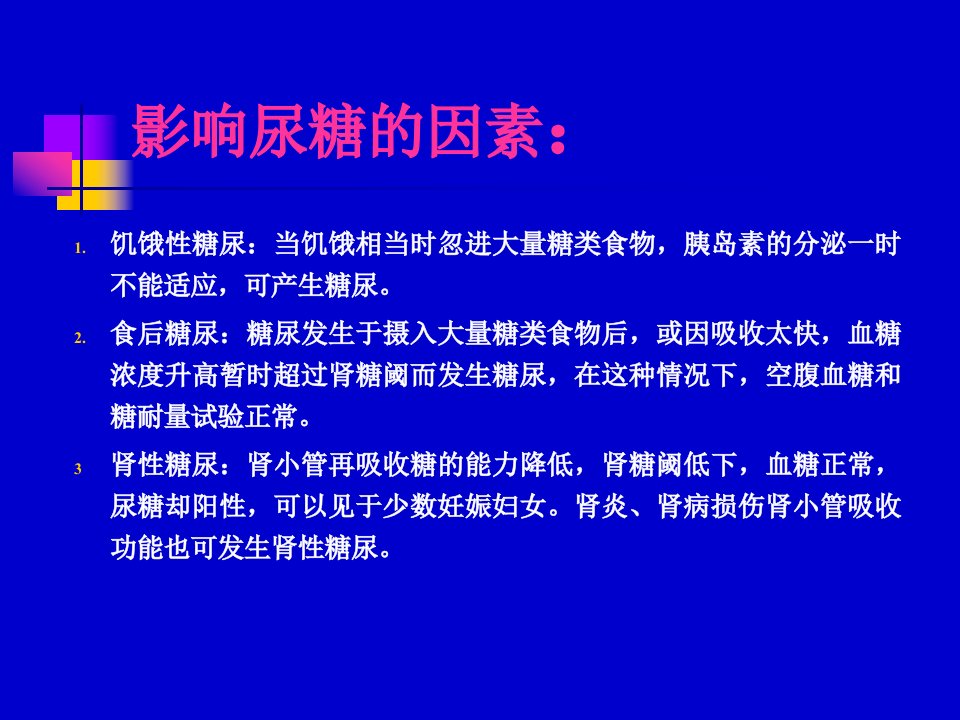 影响尿糖的因素：

1. 饥饿性糖尿：当饥饿相当时忽进大量糖类食物，胰岛素的分泌一时不能适应，可产生糖尿。

2. 食后糖尿：糖尿发生于摄入大量糖类食物后，或因吸收太快，血糖浓度升高暂时超过肾糖阈而发生糖尿，在这种情况下，空腹血糖和糖耐量试验正常。

3 肾性糖尿：肾小管再吸收糖的能力降低，肾糖阈低下，血糖正常，尿糖却阳性，可以见于少数妊娠妇女。肾炎、肾病损伤肾小管吸收功能也可发生肾性糖尿。